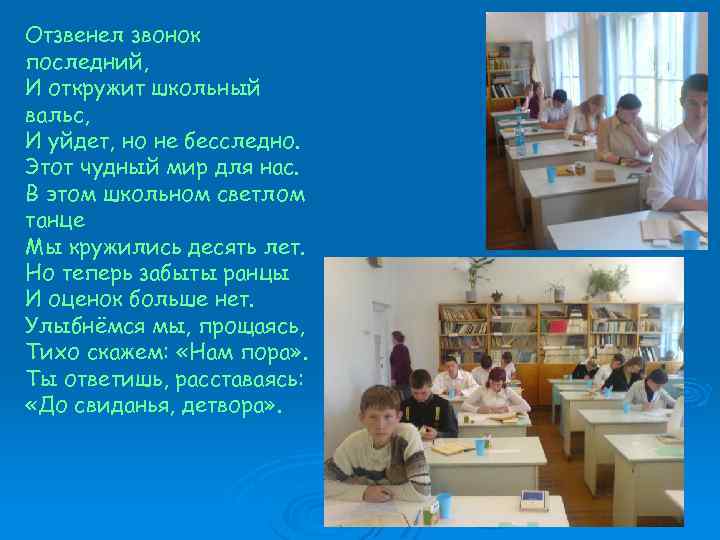 Отзвенел звонок последний,
И откружит школьный вальс,
И уйдет, но не бесследно.
Этот чудный мир для нас.
В этом школьном светлом танце
Мы кружились десять лет.
Но теперь забыты ранцы
И оценок больше нет.
Улыбнёмся мы, прощаясь,
Тихо скажем: «Нам пора».
Ты ответишь, расставаясь:
«До свиданья, детвора».